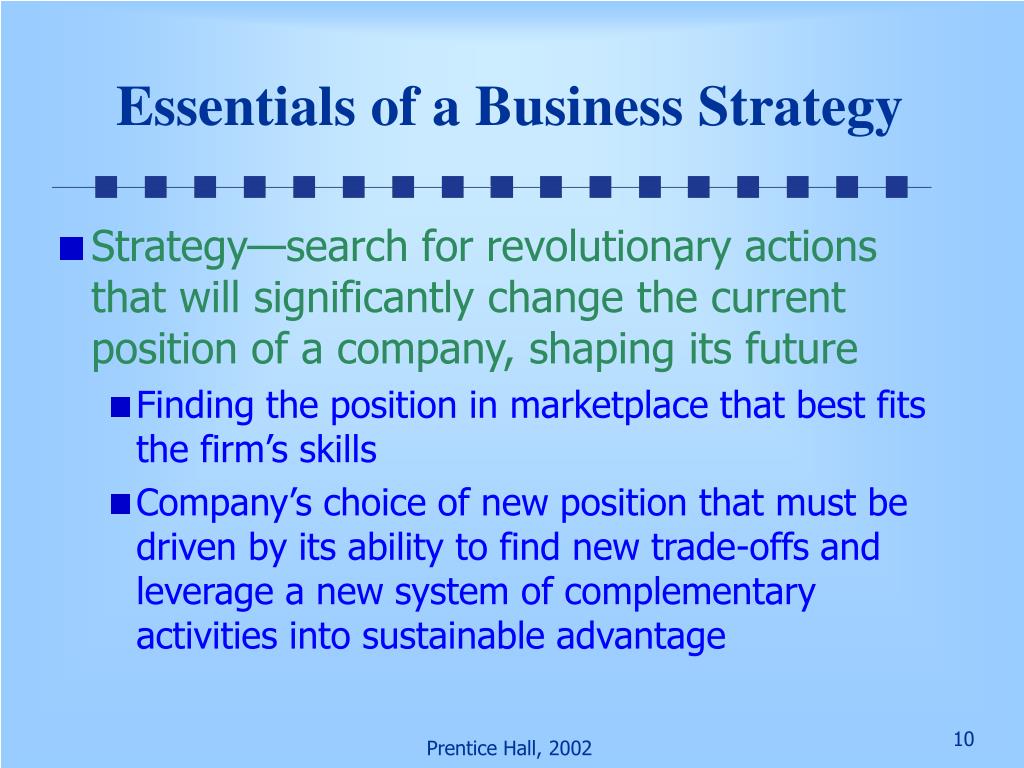 Essentials of a Business Strategy

Strategy—search for revolutionary actions that will significantly change the current position of a company, shaping its future

Finding the position in marketplace that best fits the firm’s skills

Company’s choice of new position that must be driven by its ability to find new trade-offs and leverage a new system of complementary activities into sustainable advantage

Prentice Hall, 2002

10